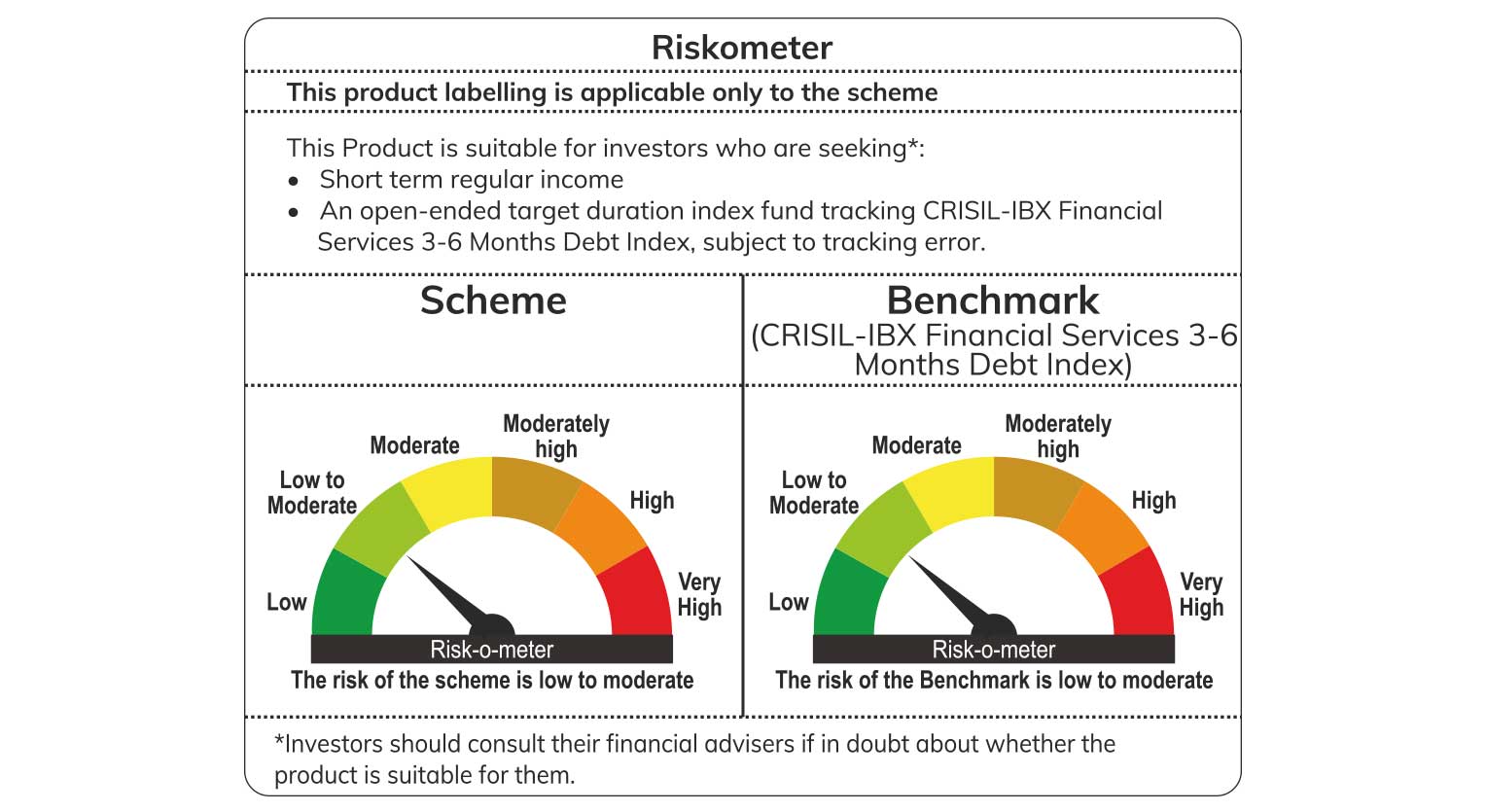 Riskometer

This product labelling is applicable only to the scheme

This Product is suitable for investors who are seeking*:
• Short term regular income
• An open-ended target duration index fund tracking CRISIL-IBX Financial Services 3-6 Months Debt Index, subject to tracking error.

Scheme

Low
Low to Moderate
Moderate
Moderately high
High
Very High
Risk-o-meter
The risk of the scheme is low to moderate

Benchmark
(CRISIL-IBX Financial Services 3-6 Months Debt Index)

Low
Low to Moderate
Moderate
Moderately high
High
Very High
Risk-o-meter
The risk of the Benchmark is low to moderate

*Investors should consult their financial advisers if in doubt about whether the product is suitable for them.